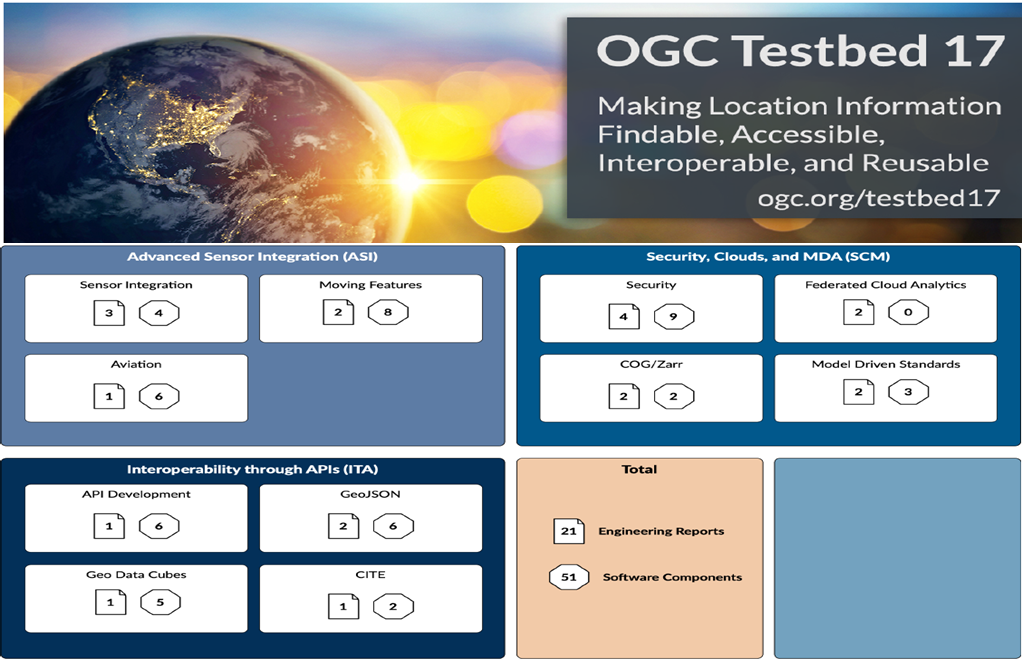 OGC Testbed 17

Making Location Information Findable, Accessible, Interoperable, and Reusable

ogc.org/testbed17

Advanced Sensor Integration (ASI)

Sensor Integration
3 4

Moving Features
2 8

Aviation
1 6

Security, Clouds, and MDA (SCM)

Security
4 9

Federated Cloud Analytics
2 0

COG/Zarr
2 2

Model Driven Standards
2 3

Interoperability through APIs (ITA)

API Development
1 6

GeoJSON
2 6

Geo Data Cubes
1 5

CITE
1 2

Total

21 Engineering Reports

51 Software Components